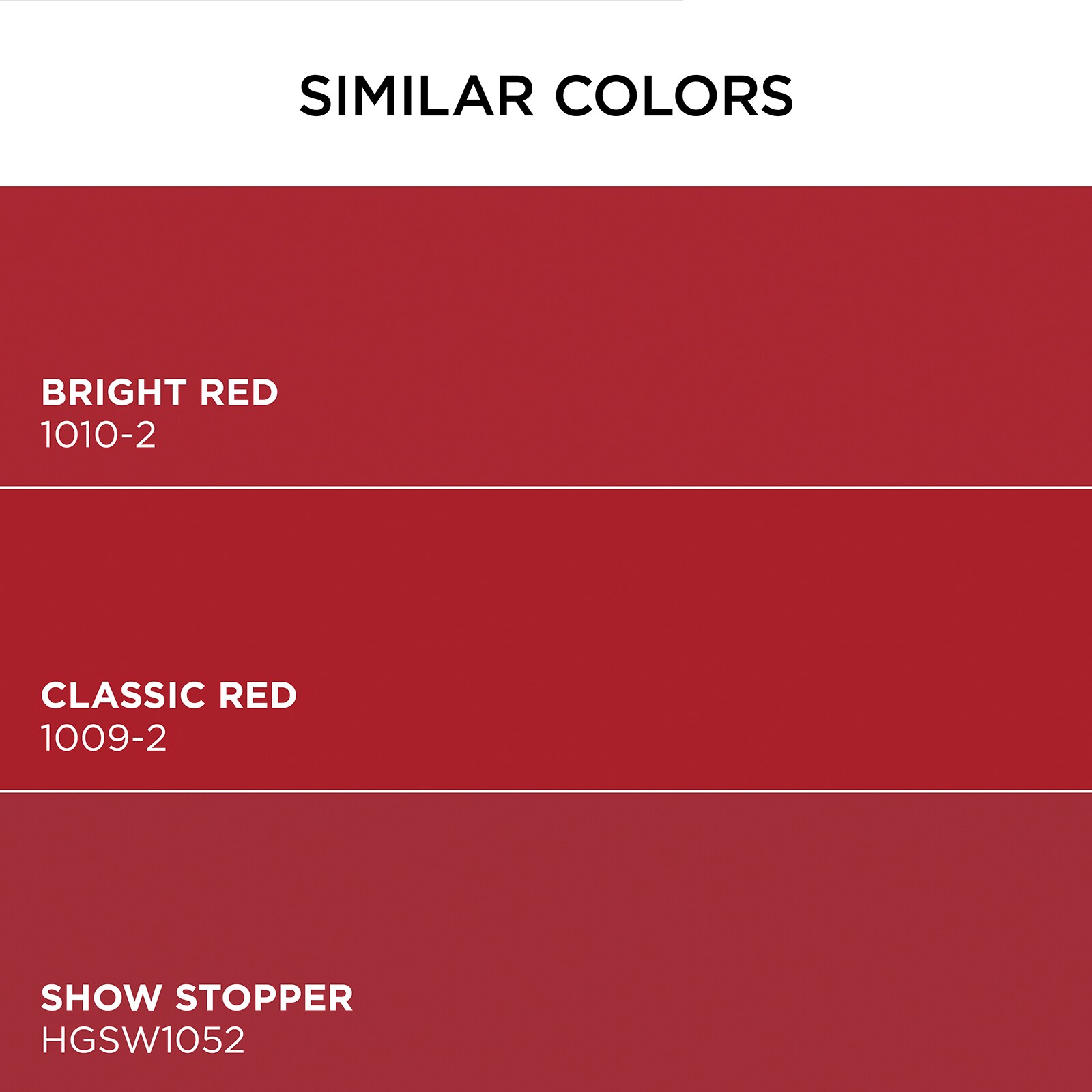 SIMILAR COLORS

BRIGHT RED
1010-2

CLASSIC RED
1009-2

SHOW STOPPER
HGSW1052